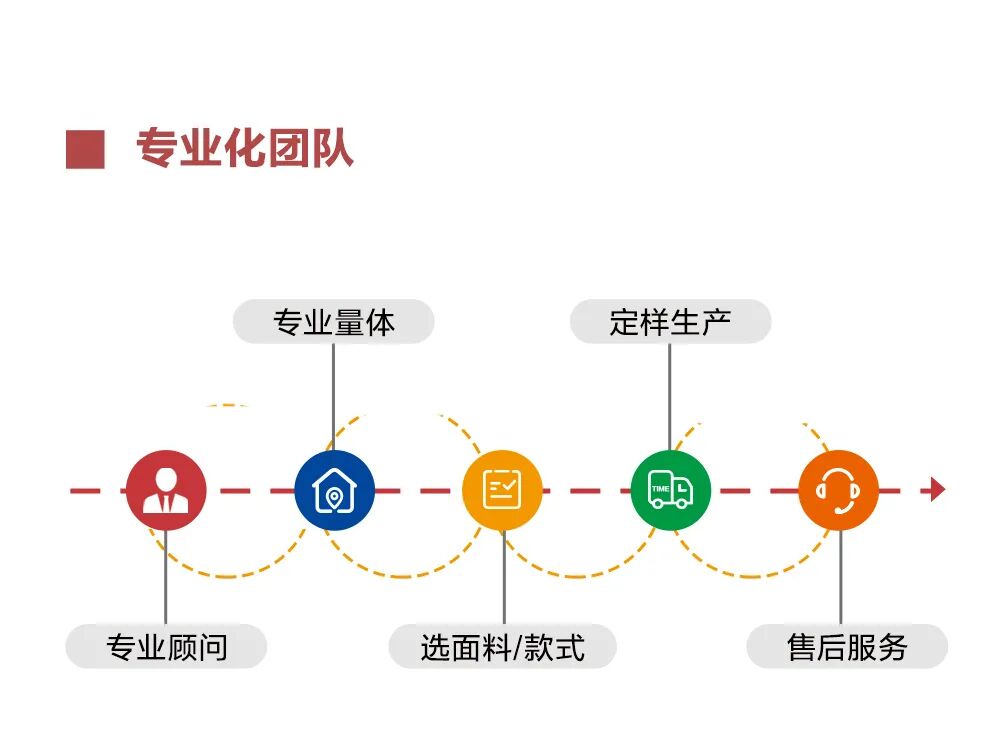 专业化团队

专业量体

定样生产

TIME

专业顾问

选面料/款式

售后服务